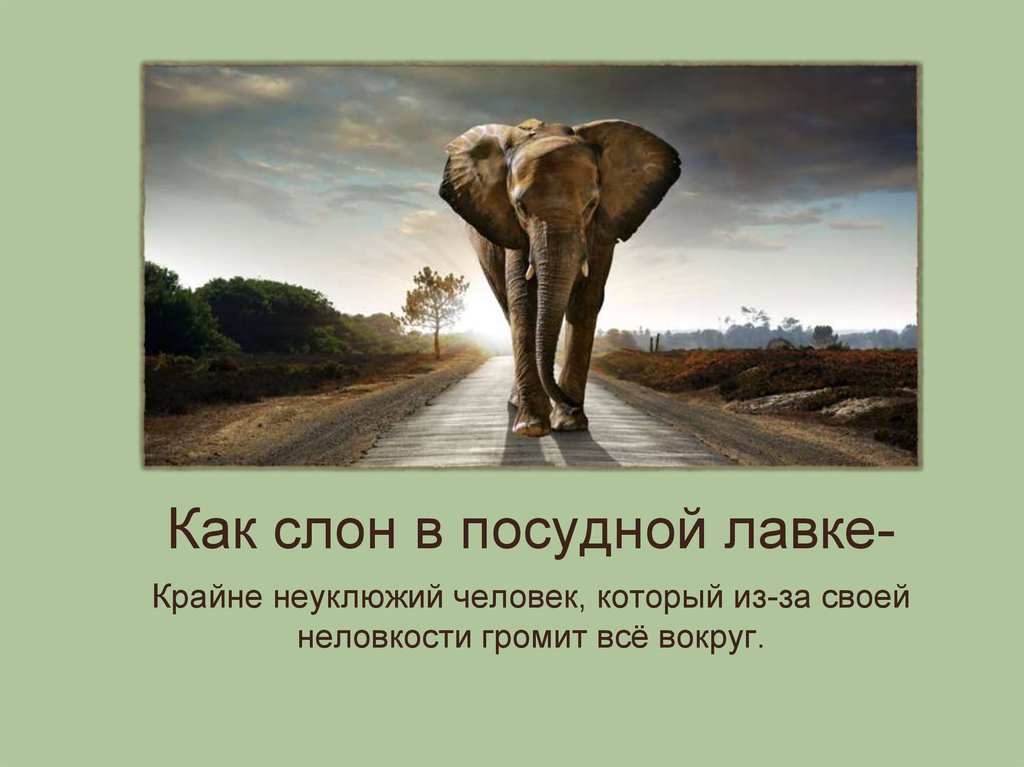 Как слон в посудной лавке-

Крайне неуклюжий человек, который из-за своей неловкости громит всё вокруг.